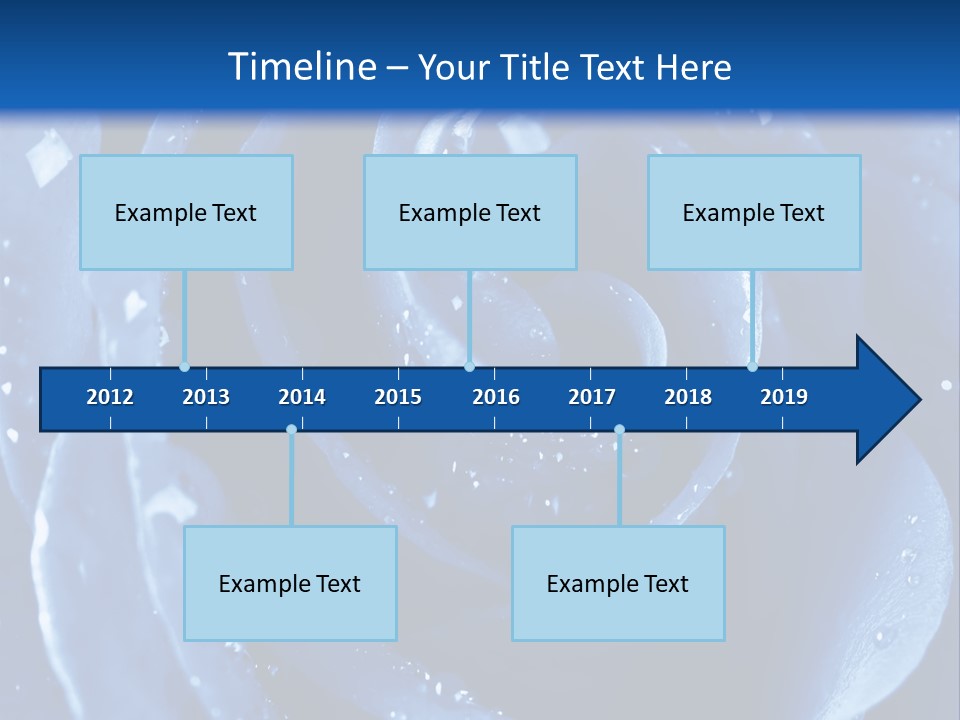 Timeline – Your Title Text Here

Example Text

Example Text

Example Text

2012 2013 2014 2015 2016 2017 2018 2019

Example Text

Example Text